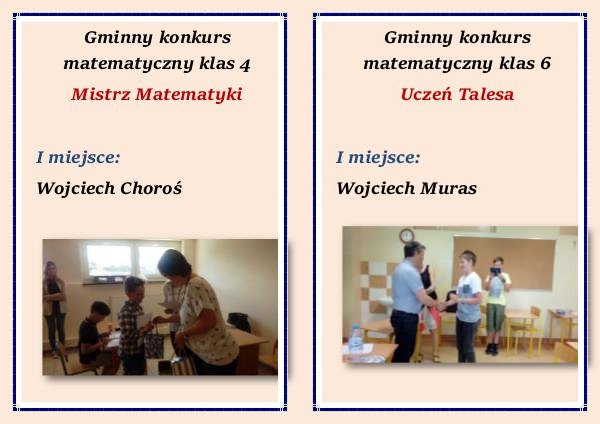 Gminny konkurs matematyczny klas 4

Mistrz Matematyki

I miejsce:

Wojciech Choroś

Gminny konkurs matematyczny klas 6

Uczeń Talesa

I miejsce:

Wojciech Muras